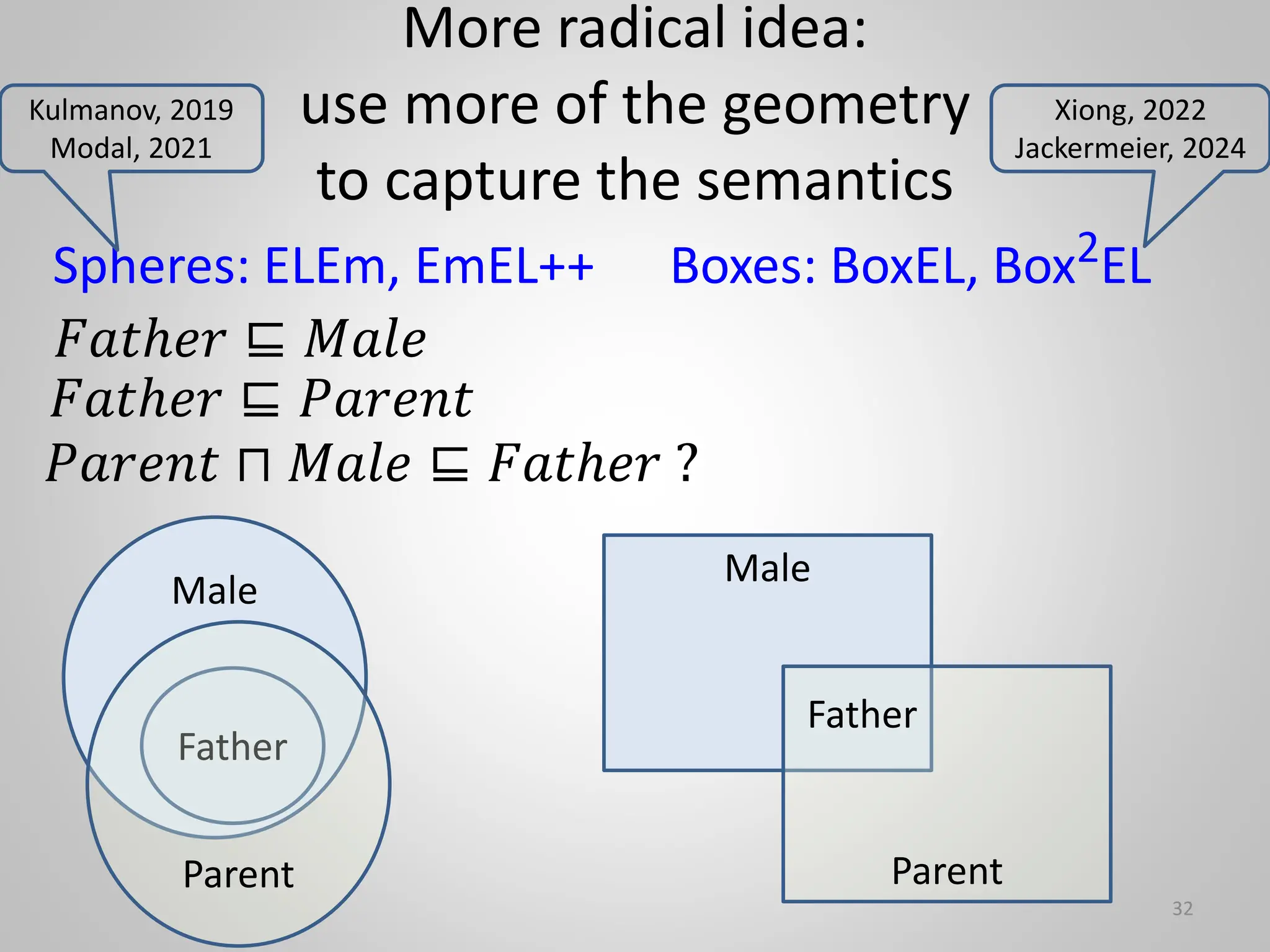 More radical idea:
use more of the geometry
to capture the semantics

Kulmanov, 2019
Modal, 2021

Xiong, 2022
Jackermeier, 2024

Spheres: ELEm, EmEL++

Boxes: BoxEL, Box$^2$EL

$Father \sqsubseteq Male$
$Father \sqsubseteq Parent$
$Parent \sqcap Male \sqsubseteq Father$ ?

Male
Father
Parent

Male
Father
Parent

32